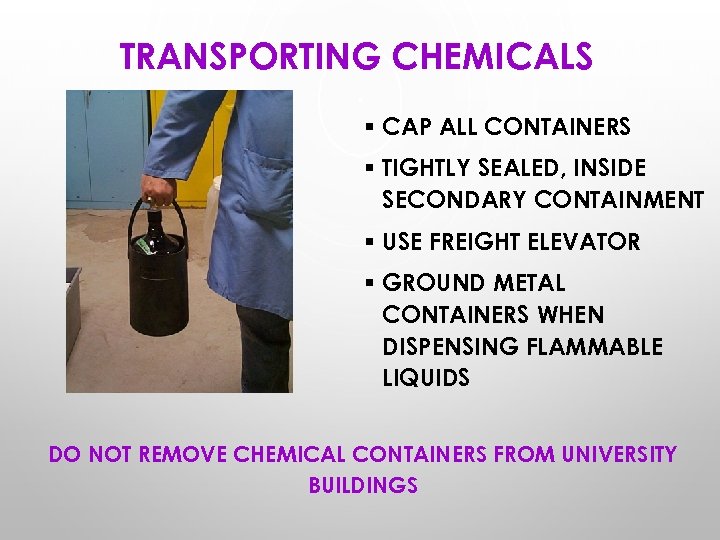 TRANSPORTING CHEMICALS

▪ CAP ALL CONTAINERS
▪ TIGHTLY SEALED, INSIDE SECONDARY CONTAINMENT
▪ USE FREIGHT ELEVATOR
▪ GROUND METAL CONTAINERS WHEN DISPENSING FLAMMABLE LIQUIDS

DO NOT REMOVE CHEMICAL CONTAINERS FROM UNIVERSITY BUILDINGS